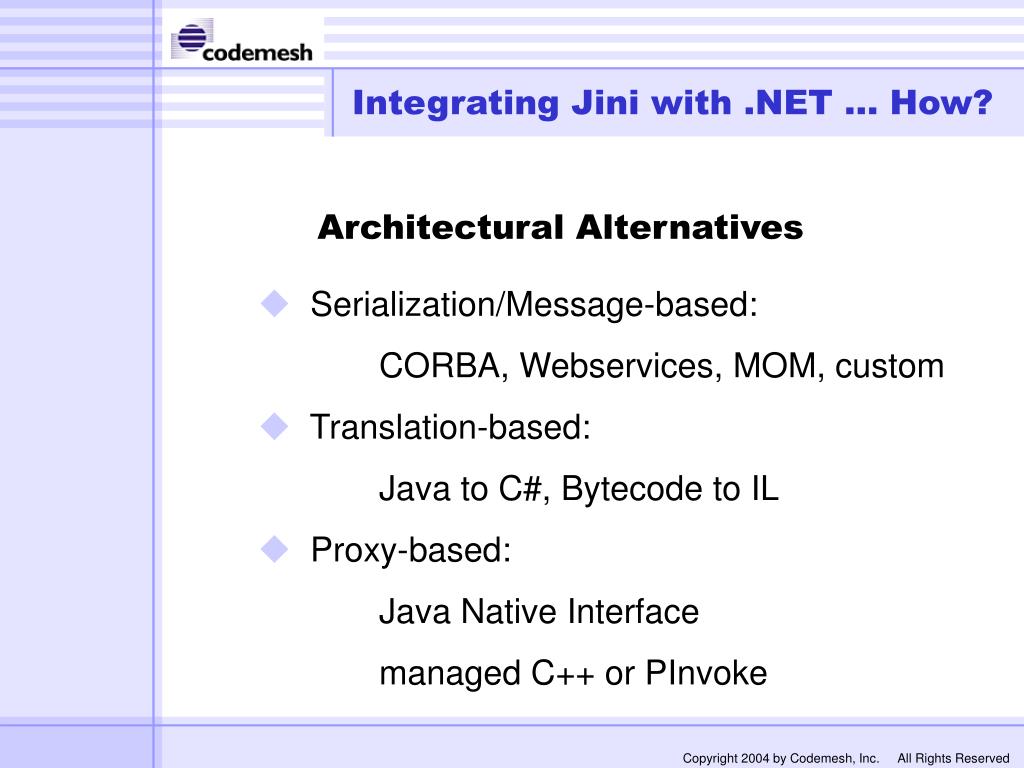 codemesh

Integrating Jini with .NET … How?

Architectural Alternatives

Serialization/Message-based:

CORBA, Webservices, MOM, custom

Translation-based:

Java to C#, Bytecode to IL

Proxy-based:

Java Native Interface

managed C++ or PInvoke

Copyright 2004 by Codemesh, Inc. All Rights Reserved